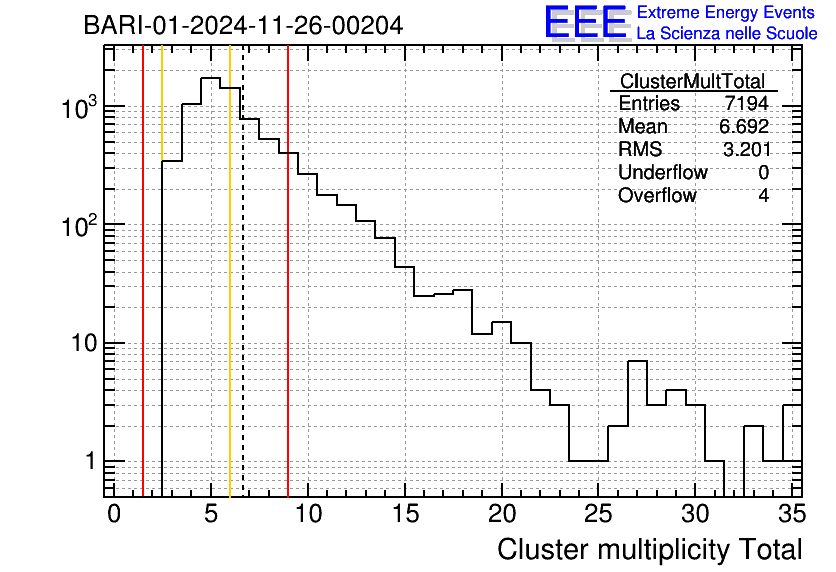 BARI-01-2024-11-26-00204

EEE Extreme Energy Events
La Scienza nelle Scuole

| ClusterMultTotal | |
|---|---|
| Entries | 7194 |
| Mean | 6.692 |
| RMS | 3.201 |
| Underflow | 0 |
| Overflow | 4 |

$10^3$
$10^2$
10
1

0 5 10 15 20 25 30 35

Cluster multiplicity Total